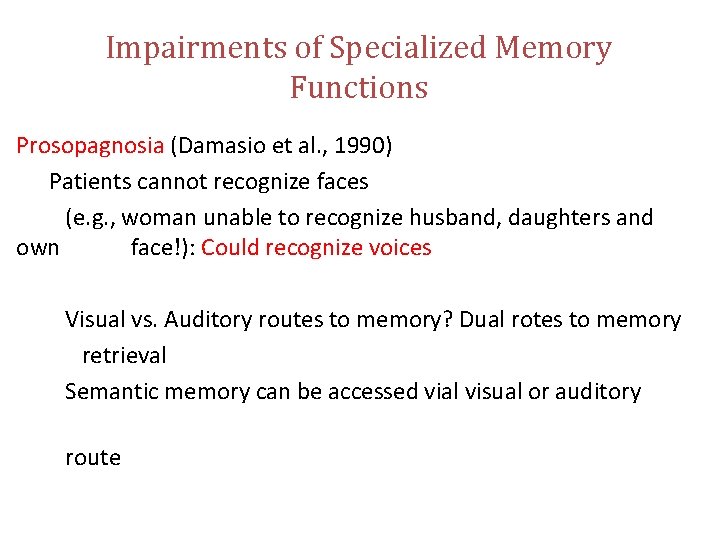 Impairments of Specialized Memory Functions

Prosopagnosia (Damasio et al., 1990)

Patients cannot recognize faces

(e.g., woman unable to recognize husband, daughters and own face!): Could recognize voices

Visual vs. Auditory routes to memory? Dual rotes to memory retrieval

Semantic memory can be accessed vial visual or auditory

route